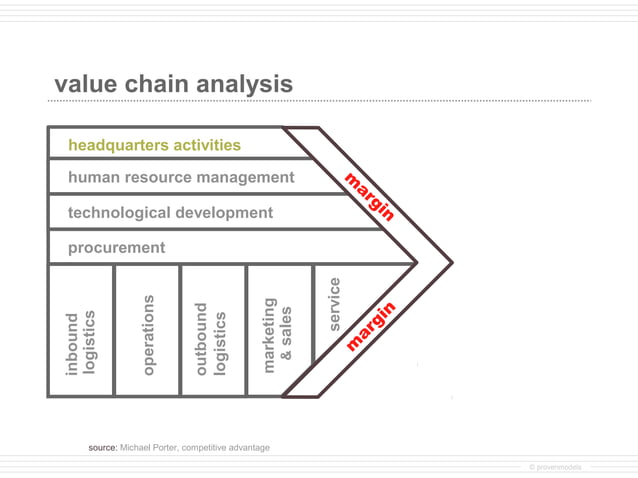 value chain analysis

headquarters activities

human resource management

technological development

procurement

margin

inbound logistics

operations

outbound logistics

marketing & sales

service

margin

source: Michael Porter, competitive advantage

© provenmodels